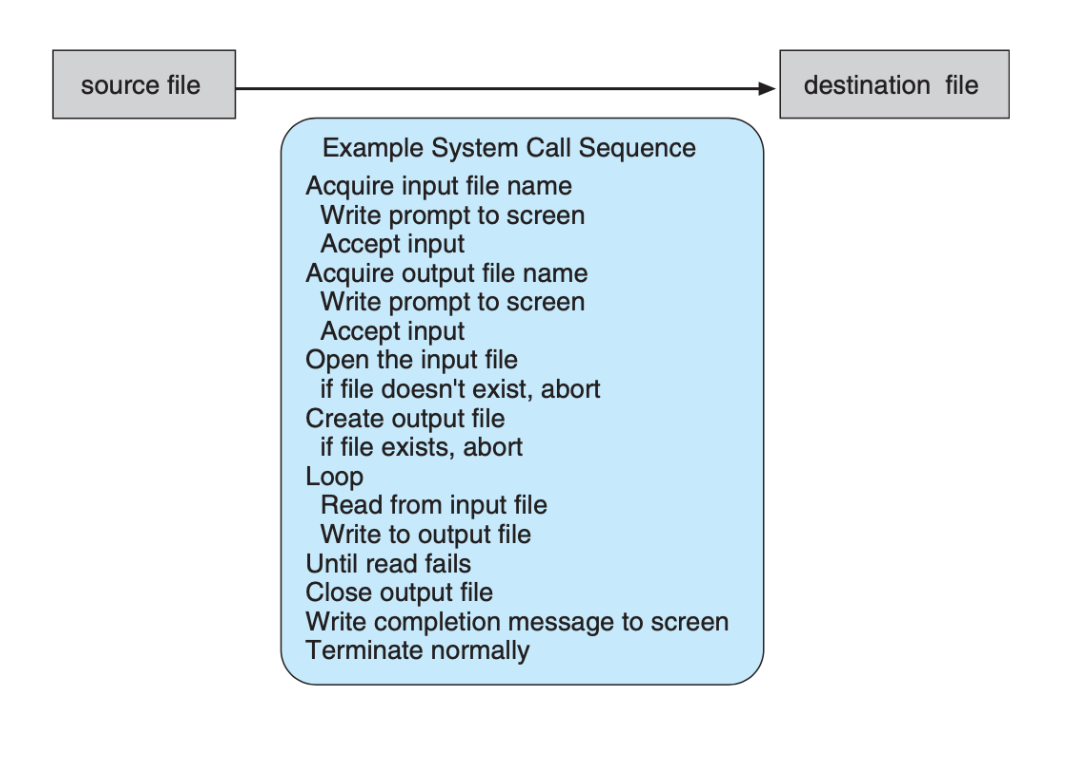 source file

destination file

Example System Call Sequence
Acquire input file name
Write prompt to screen
Accept input
Acquire output file name
Write prompt to screen
Accept input
Open the input file
if file doesn't exist, abort
Create output file
if file exists, abort
Loop
Read from input file
Write to output file
Until read fails
Close output file
Write completion message to screen
Terminate normally